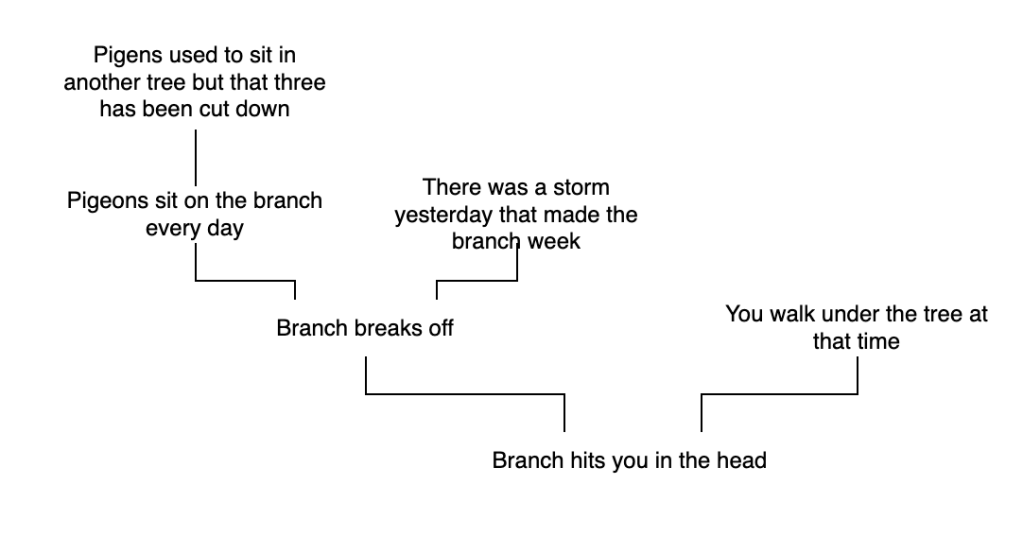 Pigens used to sit in another tree but that three has been cut down

Pigeons sit on the branch every day

There was a storm yesterday that made the branch week

Branch breaks off

You walk under the tree at that time

Branch hits you in the head